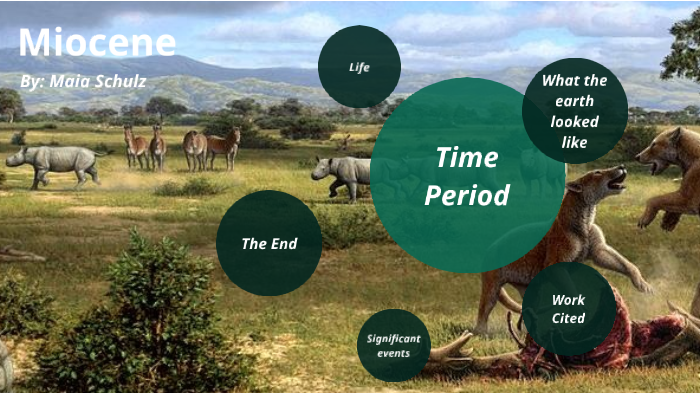 Miocene

By: Maia Schulz

Life

What the earth looked like

Time Period

The End

Work Cited

Significant events